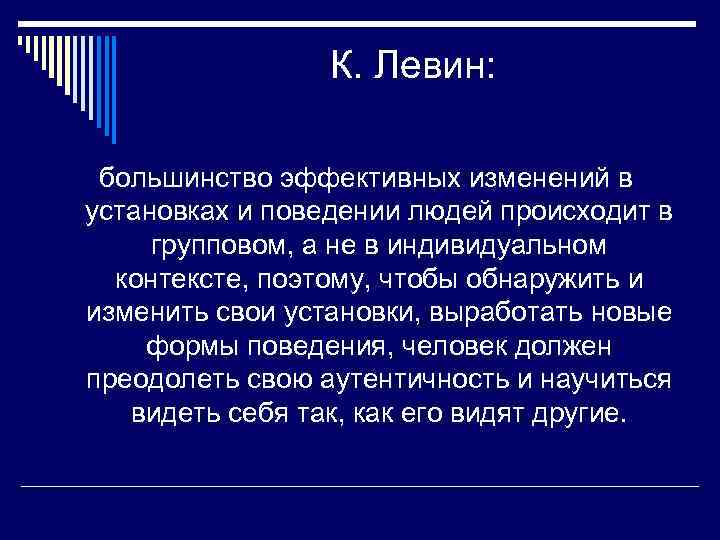 К. Левин:

большинство эффективных изменений в установках и поведении людей происходит в групповом, а не в индивидуальном контексте, поэтому, чтобы обнаружить и изменить свои установки, выработать новые формы поведения, человек должен преодолеть свою аутентичность и научиться видеть себя так, как его видят другие.